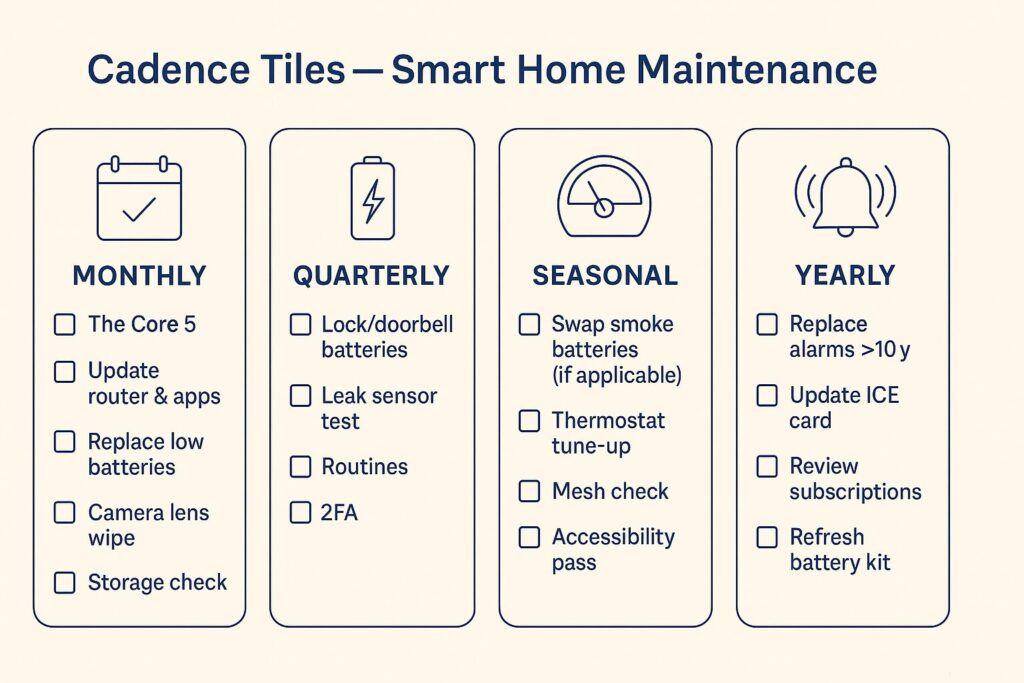 Cadence Tiles — Smart Home Maintenance

MONTHLY

☐ The Core 5

☐ Update router & apps

☐ Replace low batteries

☐ Camera lens wipe

☐ Storage check

QUARTERLY

☐ Lock/doorbell batteries

☐ Leak sensor test

☐ Routines

☐ 2FA

SEASONAL

☐ Swap smoke batteries (if applicable)

☐ Thermostat tune-up

☐ Mesh check

☐ Accessibility pass

YEARLY

☐ Replace alarms >10 y

☐ Update ICE card

☐ Review subscriptions

☐ Refresh battery kit